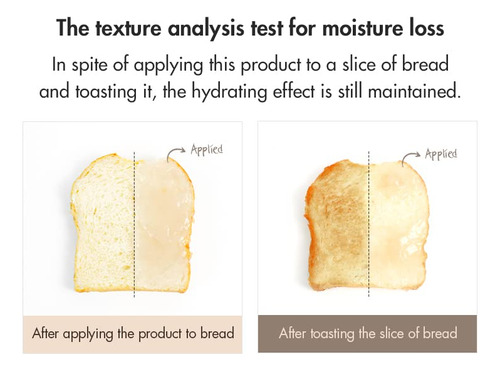 The texture analysis test for moisture loss

In spite of applying this product to a slice of bread and toasting it, the hydrating effect is still maintained.

Applied

After applying the product to bread

Applied

After toasting the slice of bread